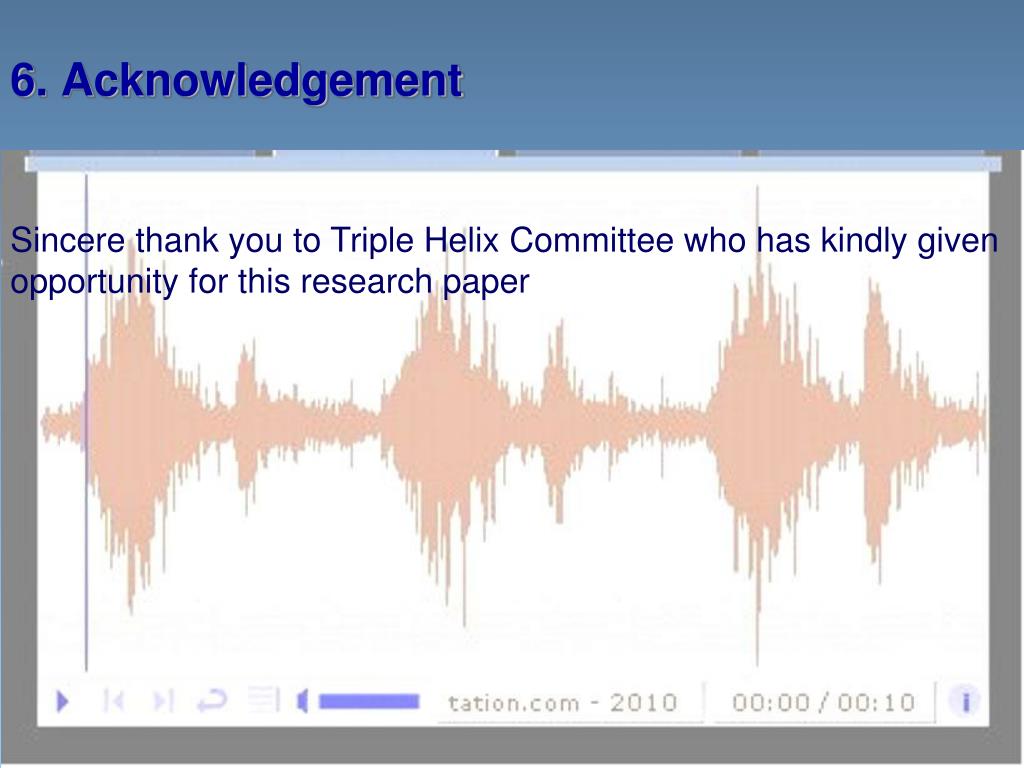 6. Acknowledgement

Sincere thank you to Triple Helix Committee who has kindly given opportunity for this research paper

tation.com - 2010

00:00 / 00:10

i